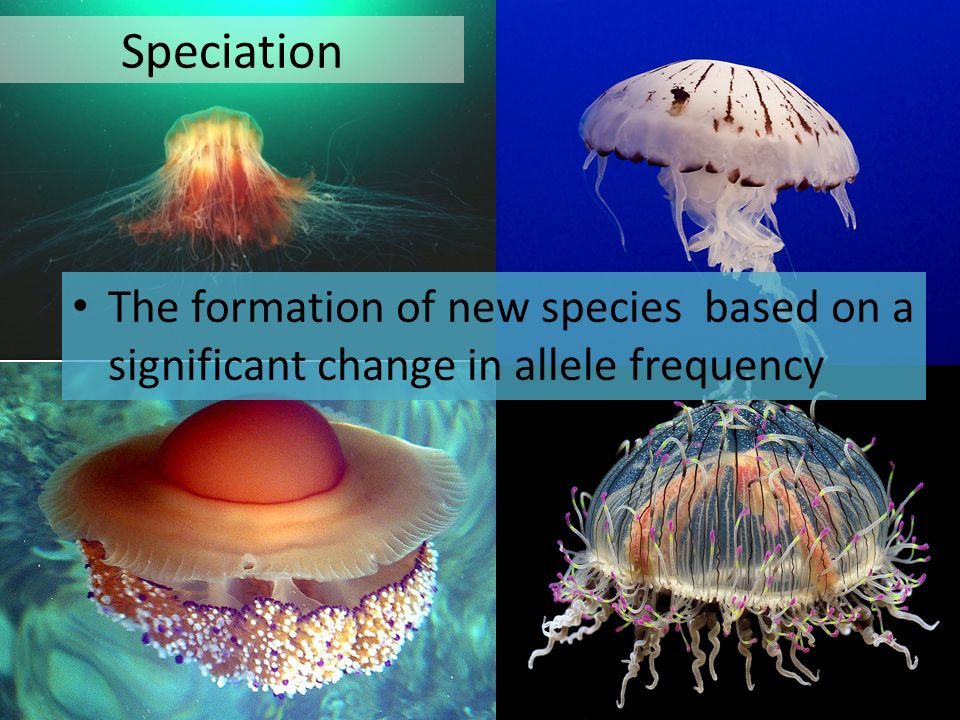 Speciation

• The formation of new species  based on a significant change in allele frequency